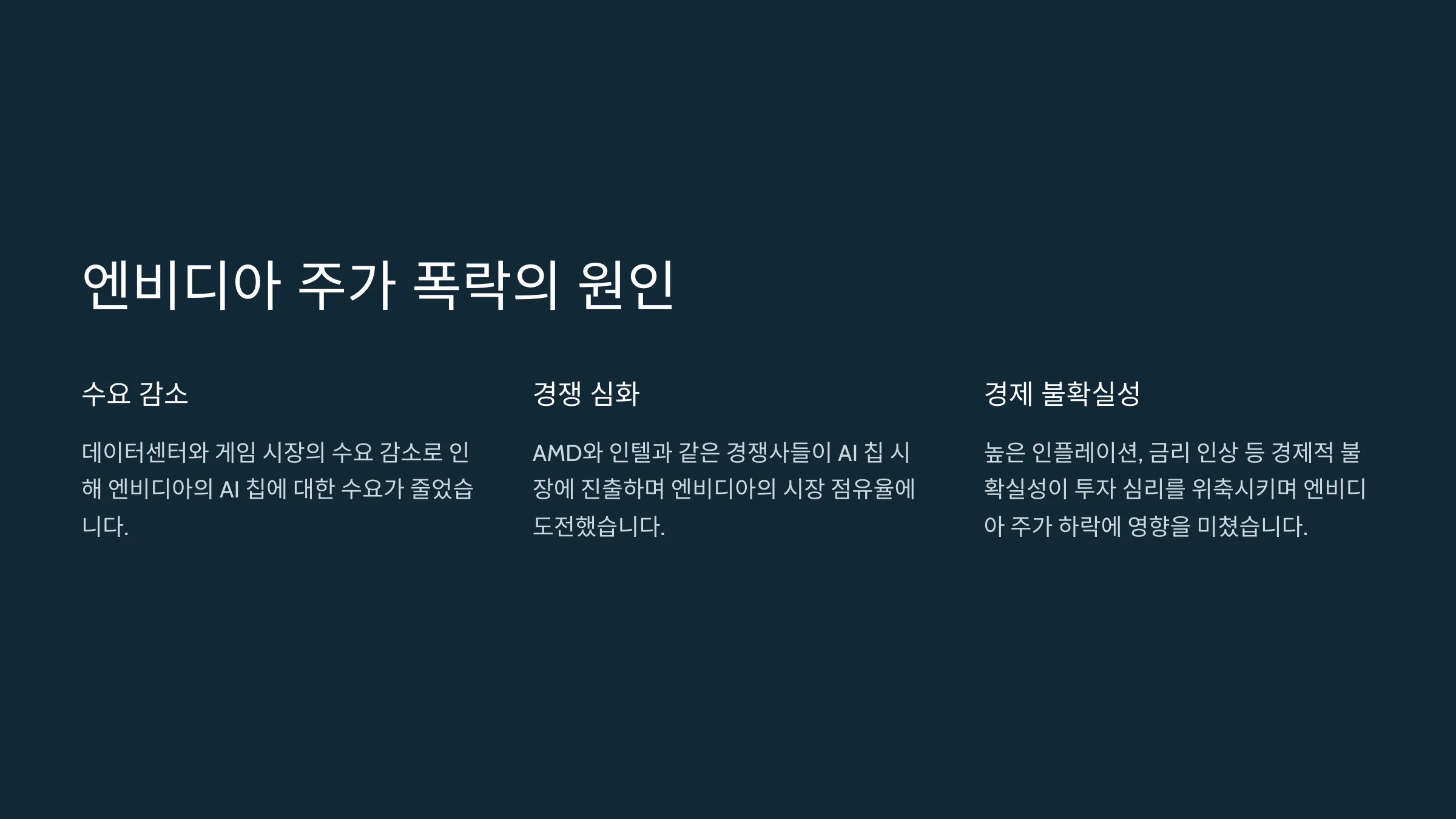 엔비디아 주가 폭락의 원인

수요 감소

데이터센터와 게임 시장의 수요 감소로 인해 엔비디아의 AI 칩에 대한 수요가 줄었습니다.

경쟁 심화

AMD와 인텔과 같은 경쟁사들이 AI 칩 시장에 진출하며 엔비디아의 시장 점유율에 도전했습니다.

경제 불확실성

높은 인플레이션, 금리 인상 등 경제적 불확실성이 투자 심리를 위축시키며 엔비디아 주가 하락에 영향을 미쳤습니다.